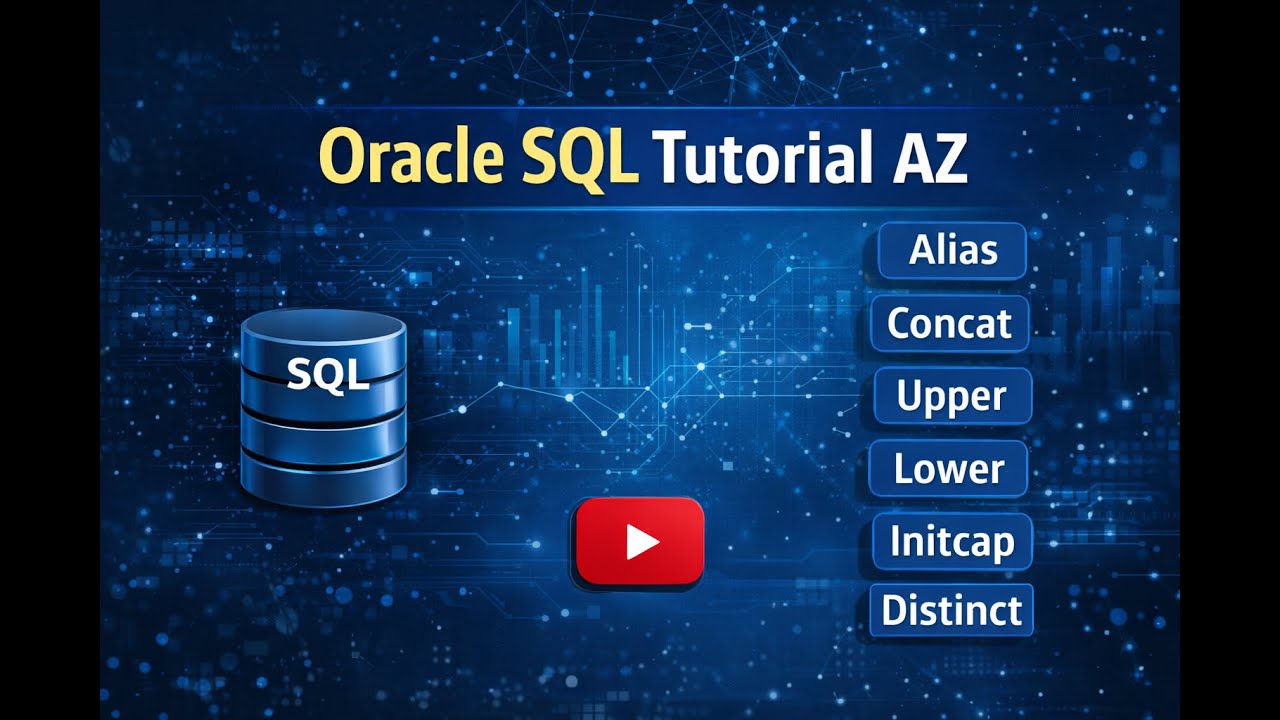 Oracle SQL Tutorial AZ

SQL

Alias
Concat
Upper
Lower
Initcap
Distinct